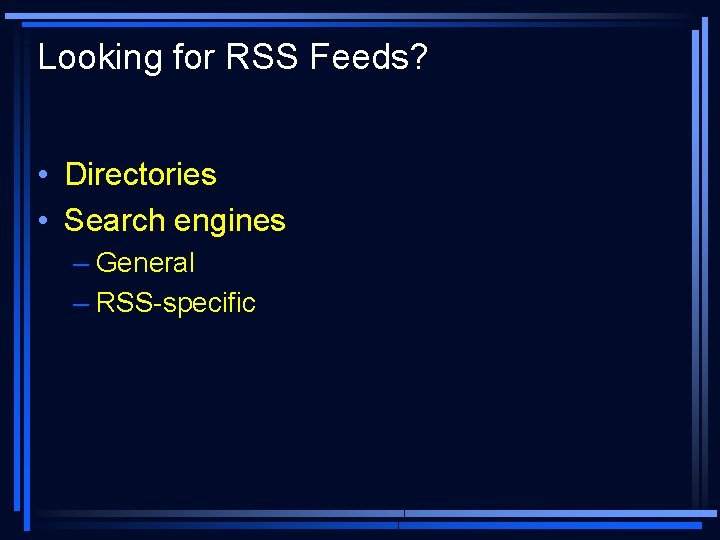 Looking for RSS Feeds?

• Directories
• Search engines
– General
– RSS-specific